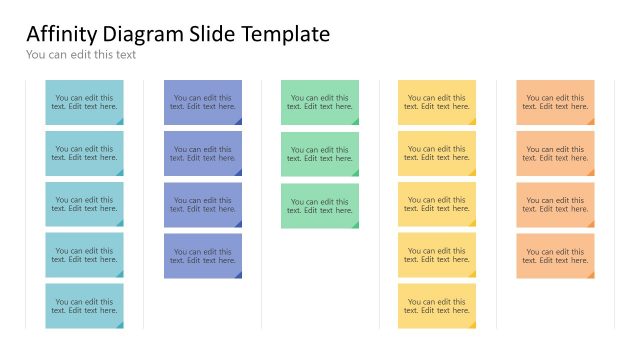 Affinity Diagram Slide Template
You can edit this text

You can edit this text. Edit text here.

You can edit this text. Edit text here.

You can edit this text. Edit text here.

You can edit this text. Edit text here.

You can edit this text. Edit text here.

You can edit this text. Edit text here.

You can edit this text. Edit text here.

You can edit this text. Edit text here.

You can edit this text. Edit text here.

You can edit this text. Edit text here.

You can edit this text. Edit text here.

You can edit this text. Edit text here.

You can edit this text. Edit text here.

You can edit this text. Edit text here.

You can edit this text. Edit text here.

You can edit this text. Edit text here.

You can edit this text. Edit text here.

You can edit this text. Edit text here.

You can edit this text. Edit text here.

You can edit this text. Edit text here.

You can edit this text. Edit text here.